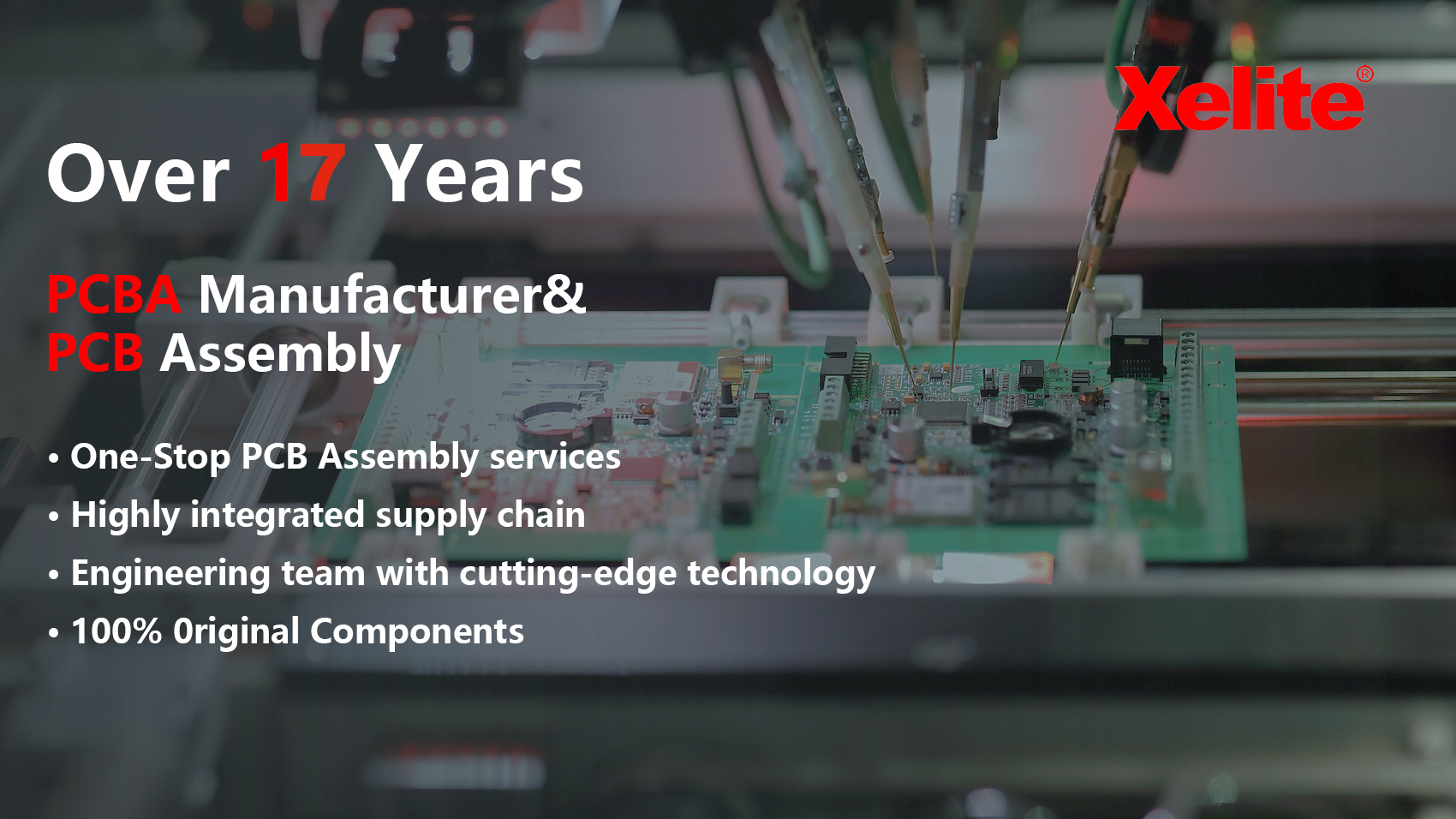 Xelite®

Over 17 Years

PCBA Manufacturer&
PCB Assembly

• One-Stop PCB Assembly services
• Highly integrated supply chain
• Engineering team with cutting-edge technology
• 100% 0riginal Components